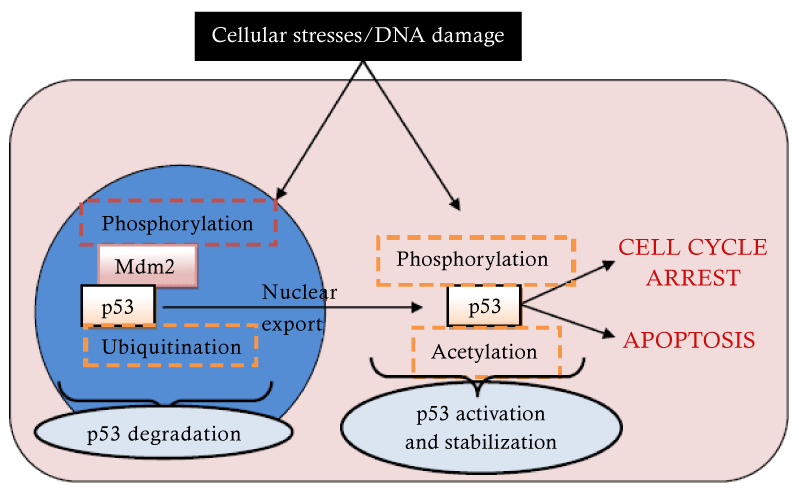 Cellular stresses/DNA damage

Phosphorylation

Mdm2

p53

Ubiquitination

p53 degradation

Nuclear export

Phosphorylation

p53

Acetylation

p53 activation and stabilization

CELL CYCLE ARREST

APOPTOSIS